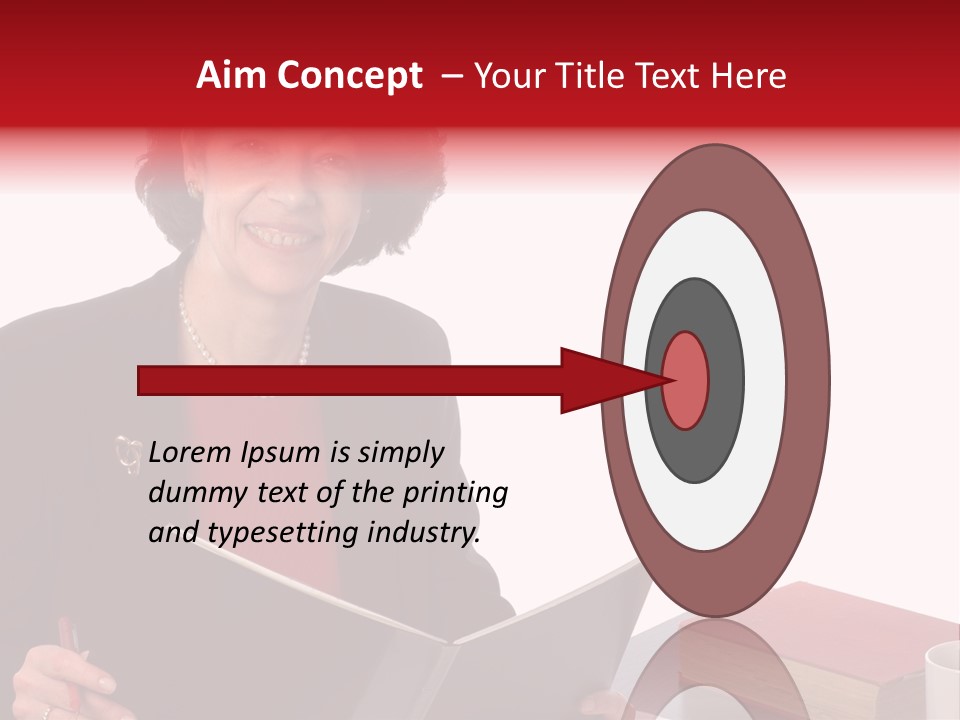 Aim Concept – Your Title Text Here

Lorem Ipsum is simply dummy text of the printing and typesetting industry.